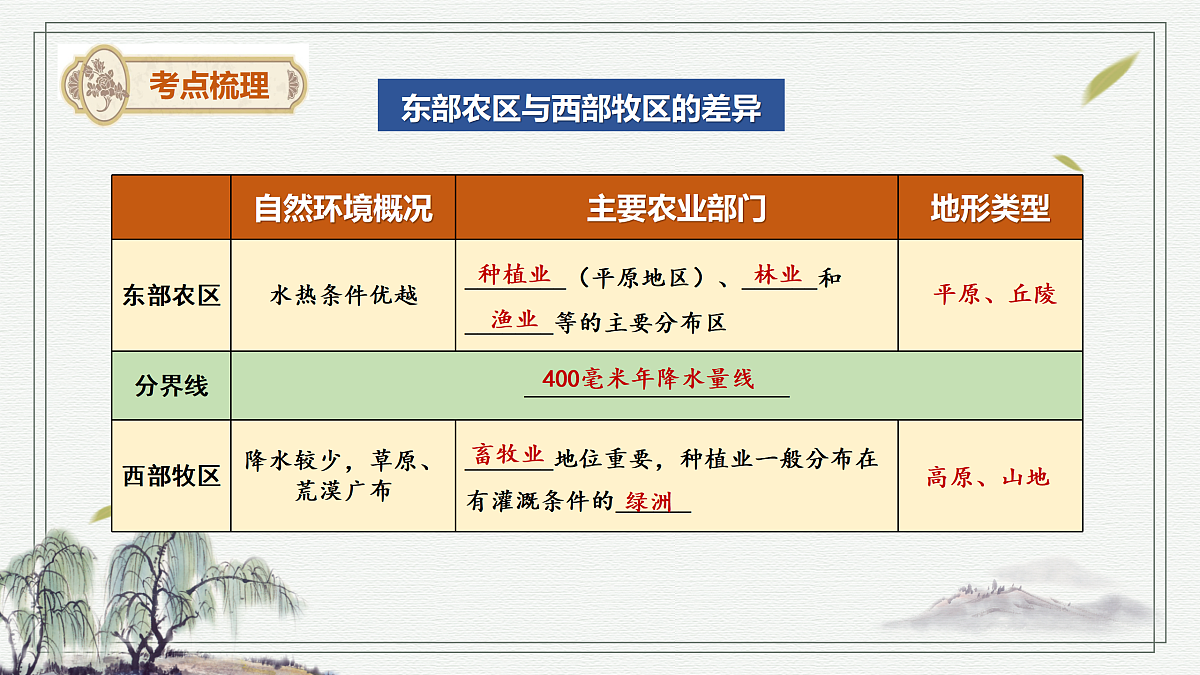 考点梳理

东部农区与西部牧区的差异

| | 自然环境概况 | 主要农业部门 | 地形类型 |
|---|---|---|---|
| 东部农区 | 水热条件优越 | 种植业（平原地区）、林业和渔业等的主要分布区 | 平原、丘陵 |
| 分界线 | 400毫米年降水量线 | | |
| 西部牧区 | 降水较少，草原、荒漠广布 | 畜牧业地位重要，种植业一般分布在有灌溉条件的绿洲 | 高原、山地 |